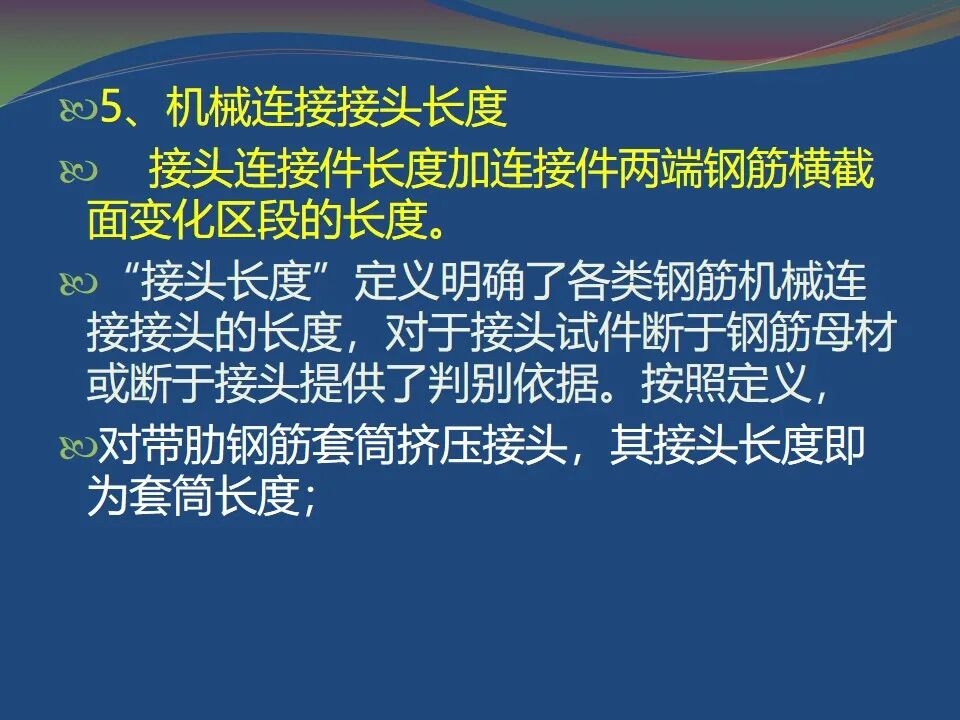 5、机械连接接头长度

接头连接件长度加连接件两端钢筋横截面变化区段的长度。

“接头长度”定义明确了各类钢筋机械连接接头的长度，对于接头试件断于钢筋母材或断于接头提供了判别依据。按照定义，

对带肋钢筋套筒挤压接头，其接头长度即为套筒长度；